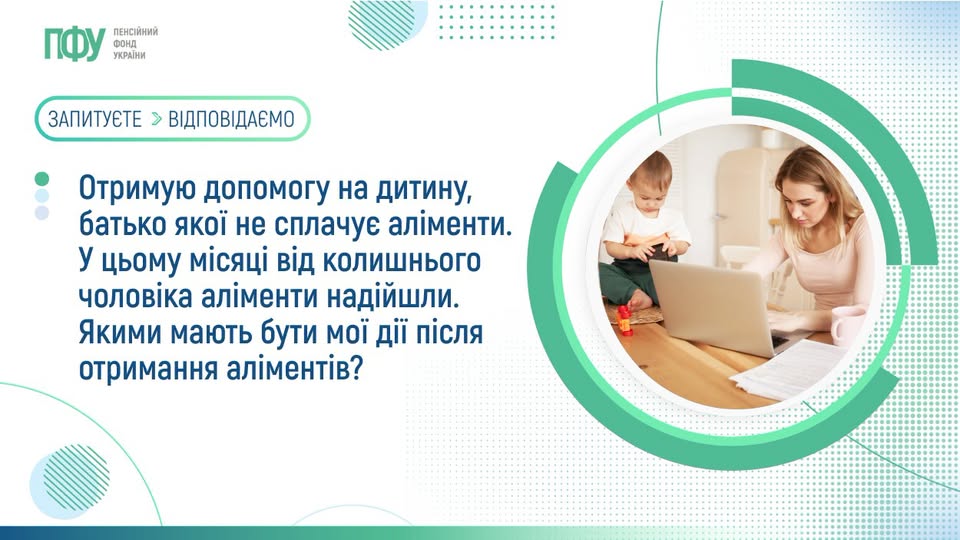 ПФУ ПЕНСІЙНИЙ ФОНД УКРАЇНИ

ЗАПИТУЄТЕ > ВІДПОВІДАЄМО

Отримую допомогу на дитину, батько якої не сплачує аліменти. У цьому місяці від колишнього чоловіка аліменти надійшли. Якими мають бути мої дії після отримання аліментів?